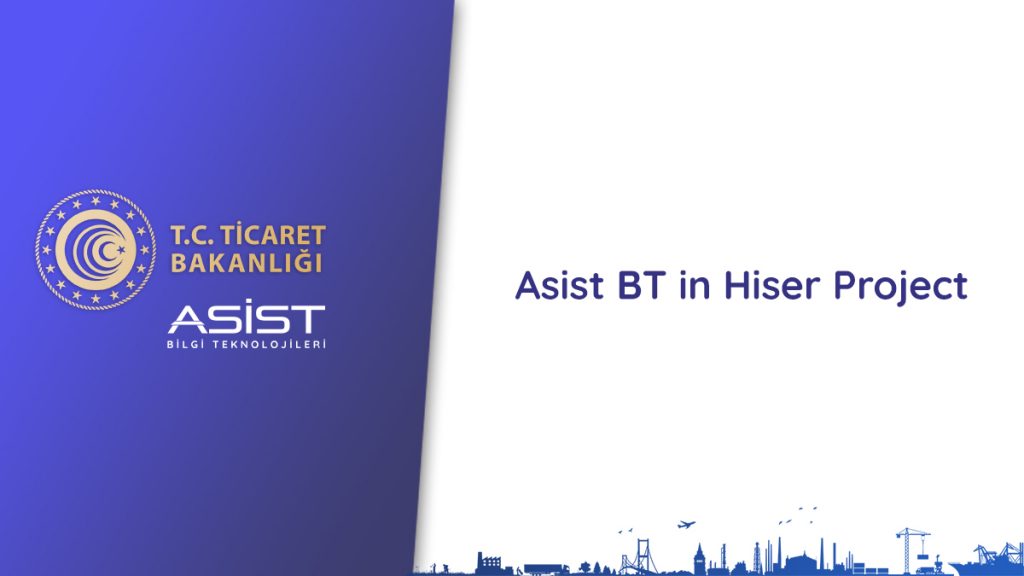 T.C. TİCARET BAKANLIĞI

ASİST
BİLGİ TEKNOLOJİLERİ

Asist BT in Hiser Project